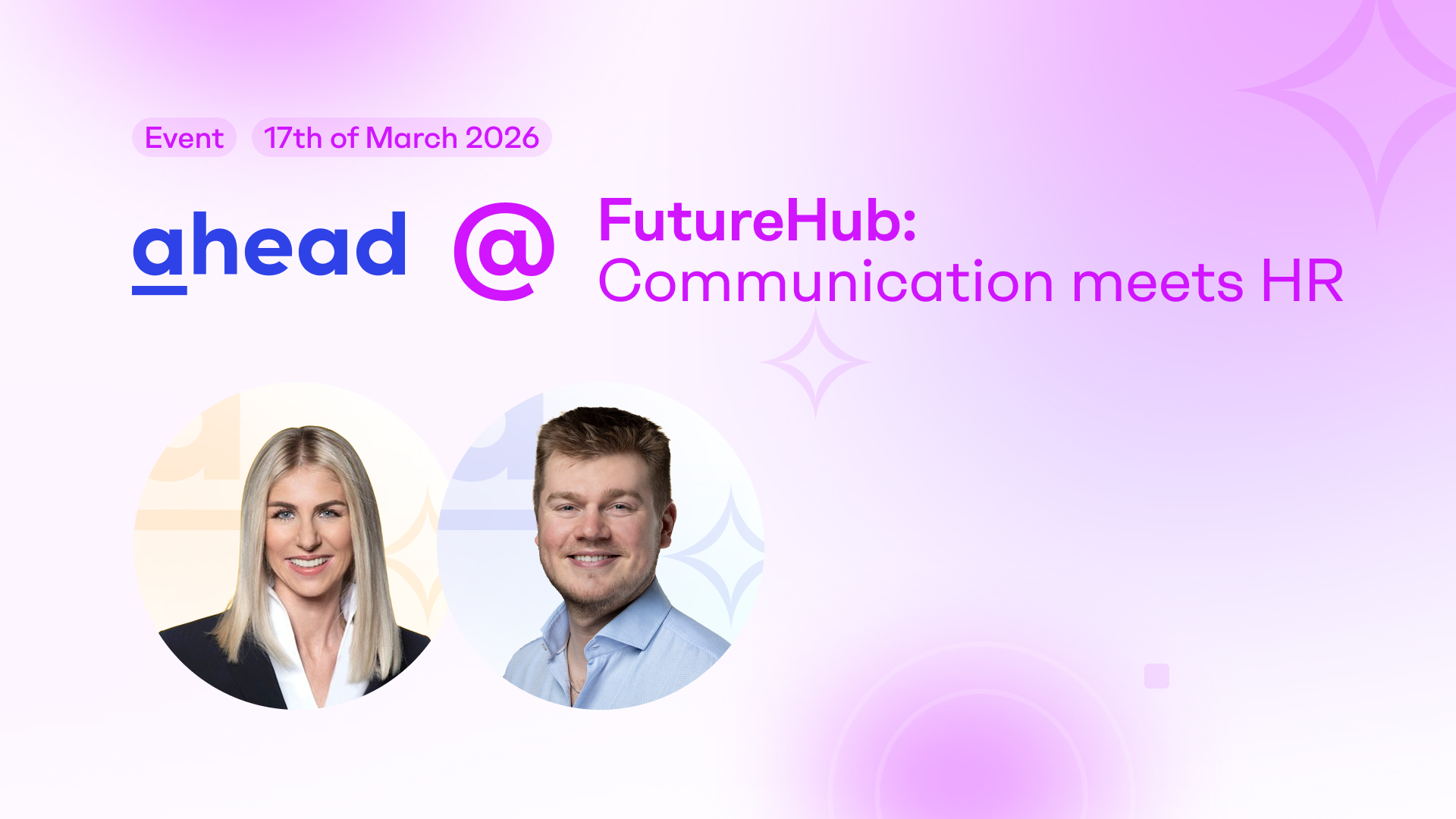 Event 17th of March 2026

ahead @ FutureHub: Communication meets HR